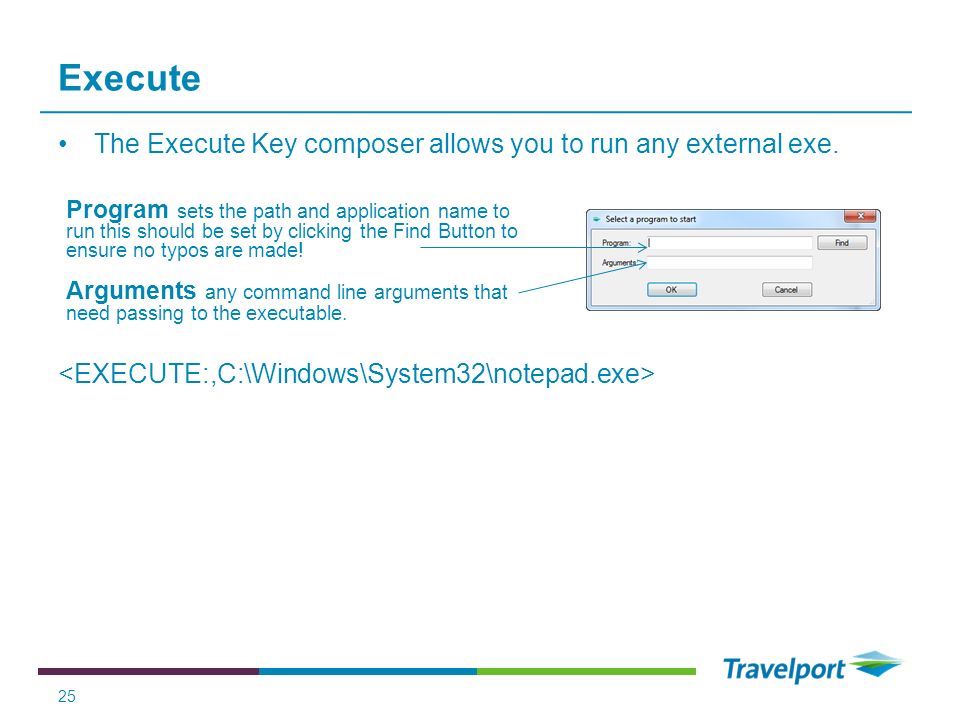 Execute

• The Execute Key composer allows you to run any external exe.

Program sets the path and application name to run this should be set by clicking the Find Button to ensure no typos are made!

Arguments any command line arguments that need passing to the executable.

Select a program to start

Program:

Find

Arguments:

OK

Cancel

<EXECUTE:,C:\Windows\System32\notepad.exe>

Travelport

25